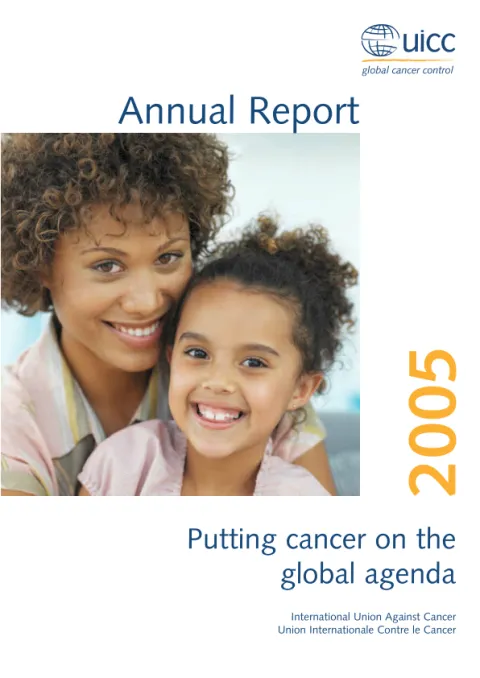 uicc
global cancer control

Annual Report

2005

Putting cancer on the global agenda

International Union Against Cancer
Union Internationale Contre le Cancer